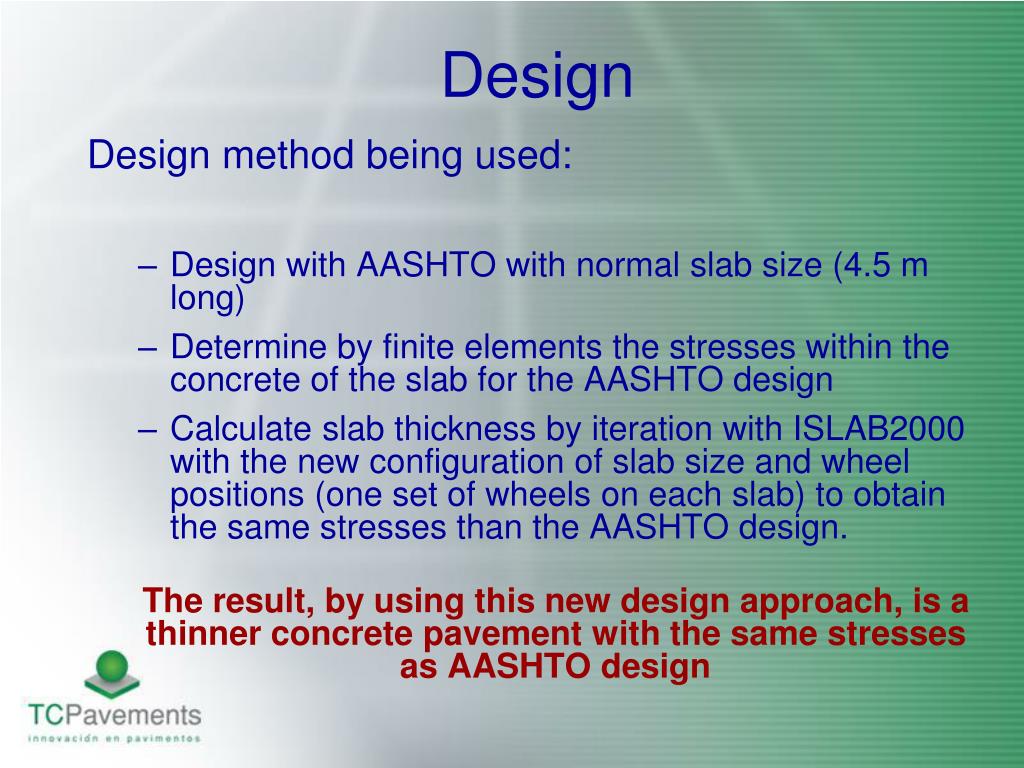 Design

Design method being used:

– Design with AASHTO with normal slab size (4.5 m long)
– Determine by finite elements the stresses within the concrete of the slab for the AASHTO design
– Calculate slab thickness by iteration with ISLAB2000 with the new configuration of slab size and wheel positions (one set of wheels on each slab) to obtain the same stresses than the AASHTO design.

The result, by using this new design approach, is a thinner concrete pavement with the same stresses as AASHTO design

TCPavements
innovación en pavimentos